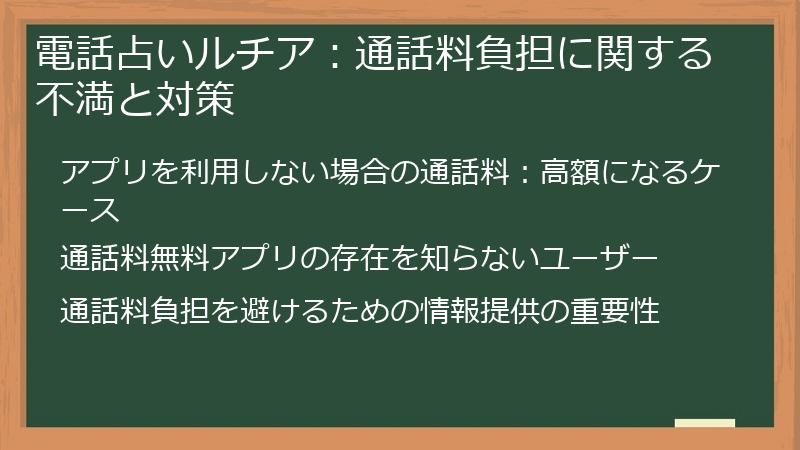 電話占いルチア：通話料負担に関する不満と対策

アプリを利用しない場合の通話料：高額になるケース

通話料無料アプリの存在を知らないユーザー

通話料負担を避けるための情報提供の重要性